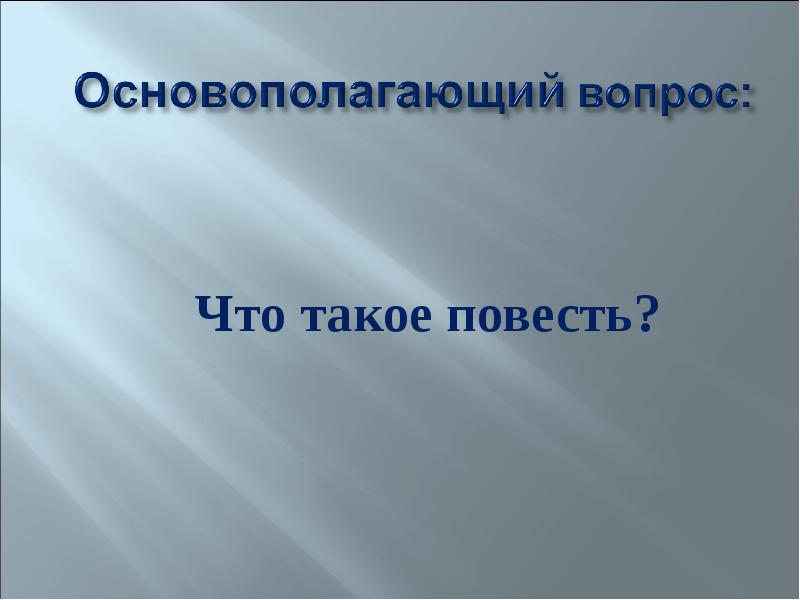 Основополагающий вопрос:

Что такое повесть?